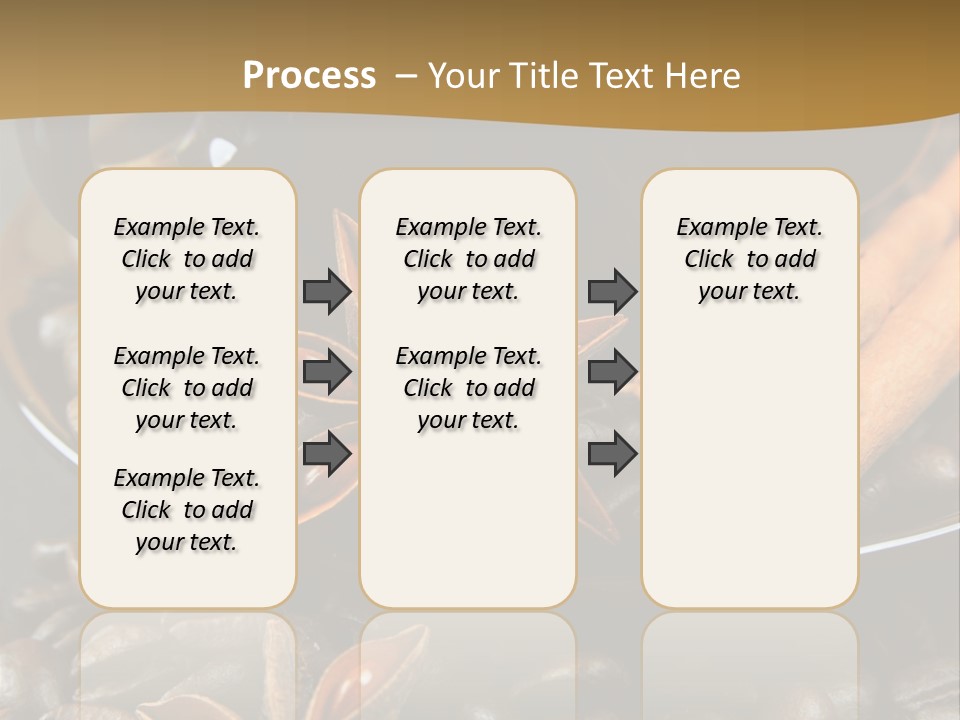 Process – Your Title Text Here

Example Text. Click to add your text.

Example Text. Click to add your text.

Example Text. Click to add your text.

Example Text. Click to add your text.

Example Text. Click to add your text.

Example Text. Click to add your text.